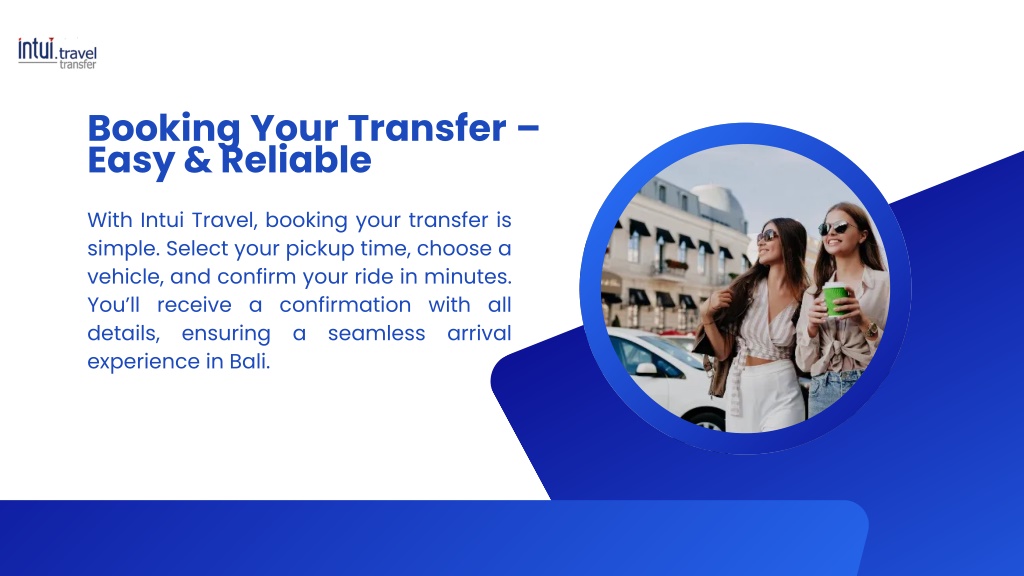 intui.travel transfer

Booking Your Transfer – Easy & Reliable

With Intui Travel, booking your transfer is simple. Select your pickup time, choose a vehicle, and confirm your ride in minutes. You'll receive a confirmation with all details, ensuring a seamless arrival experience in Bali.